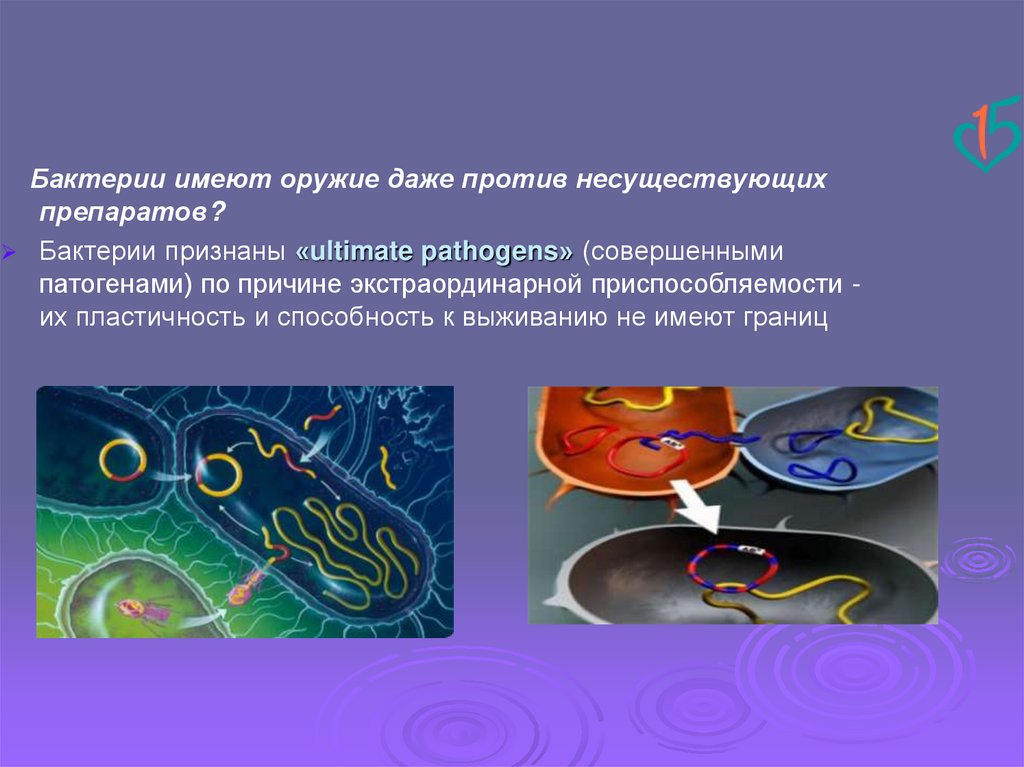 15

Бактерии имеют оружие даже против несуществующих препаратов?

Бактерии признаны «ultimate pathogens» (совершенными патогенами) по причине экстраординарной приспособляемости - их пластичность и способность к выживанию не имеют границ